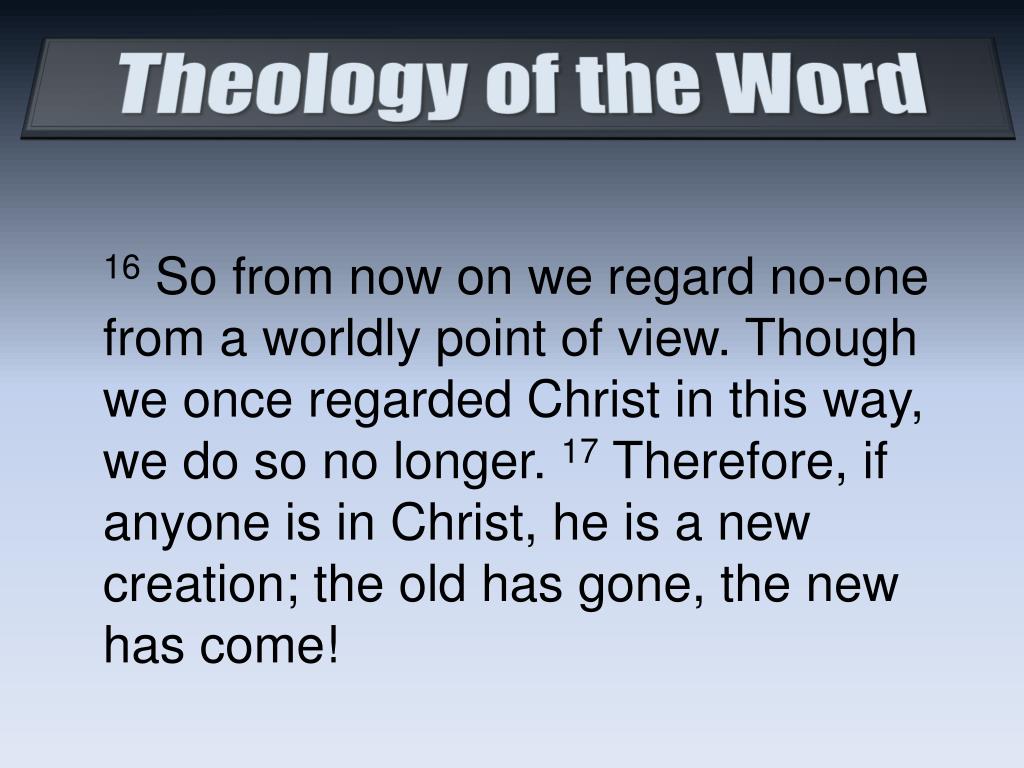 Theology of the Word

$^{16}$ So from now on we regard no-one from a worldly point of view. Though we once regarded Christ in this way, we do so no longer. $^{17}$ Therefore, if anyone is in Christ, he is a new creation; the old has gone, the new has come!